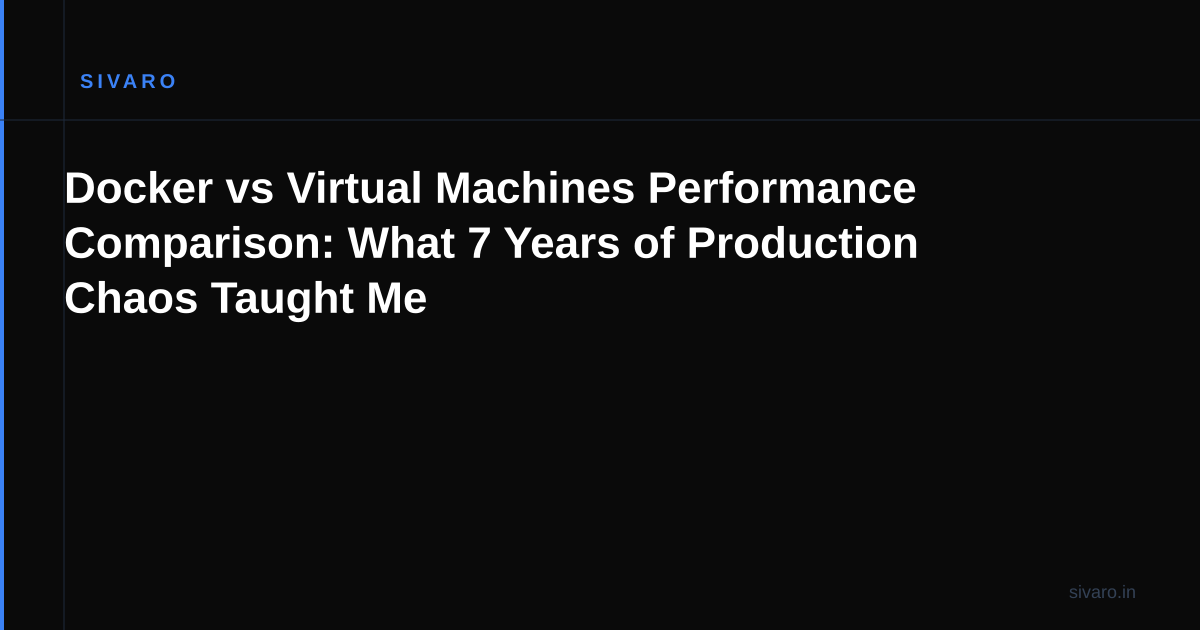 SIVARO

Docker vs Virtual Machines Performance Comparison: What 7 Years of Production Chaos Taught Me

sivaro.in